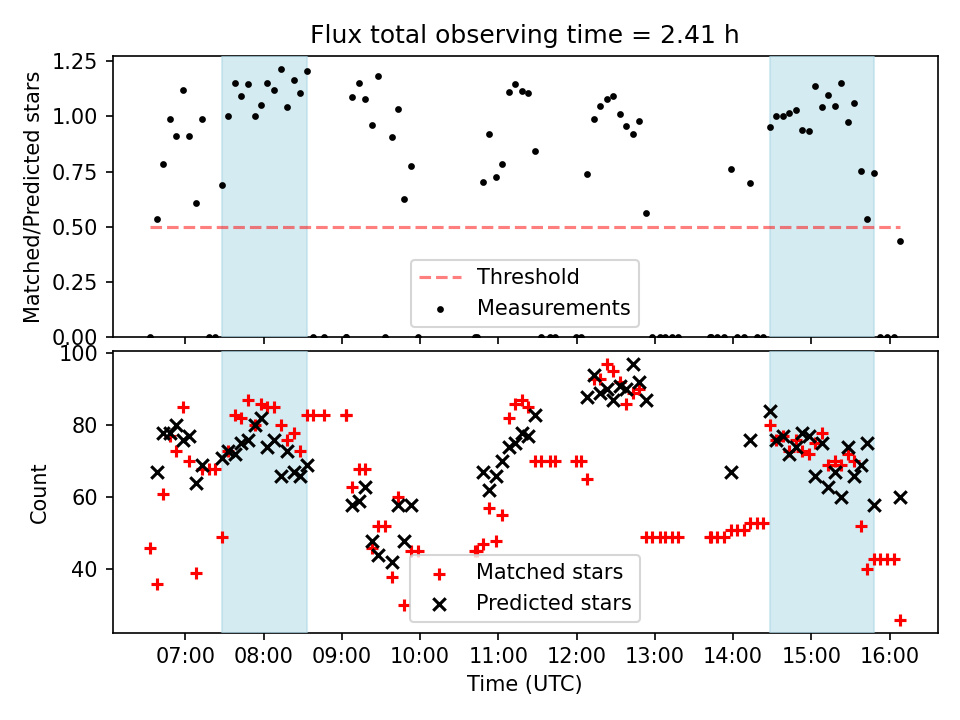 Flux total observing time = 2.41 h

Matched/Predicted stars

1.25
1.00
0.75
0.50
0.25
0.00

Threshold
Measurements

Count

100
80
60
40

Matched stars
Predicted stars

07:00
08:00
09:00
10:00
11:00
12:00
13:00
14:00
15:00
16:00

Time (UTC)